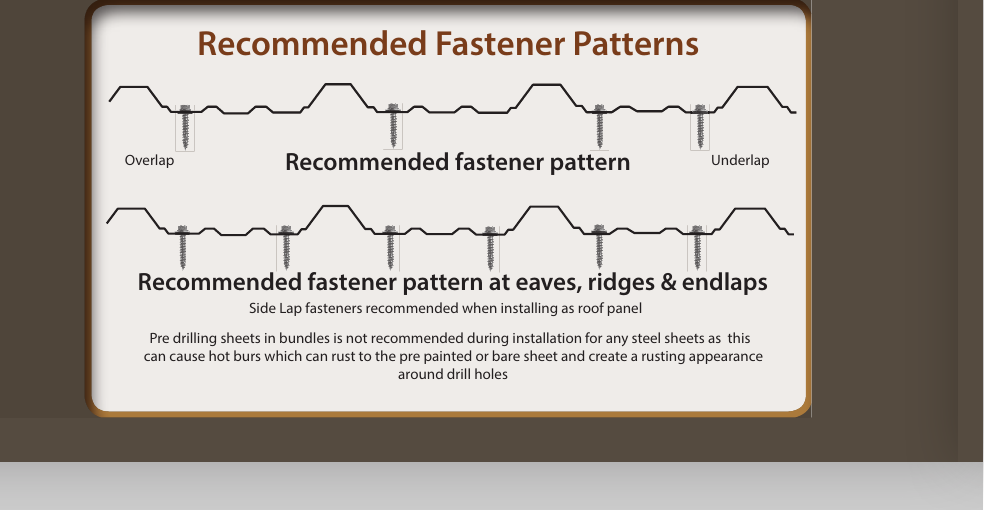 Recommended Fastener Patterns

Overlap

Recommended fastener pattern

Underlap

Recommended fastener pattern at eaves, ridges & endlaps

Side Lap fasteners recommended when installing as roof panel

Pre drilling sheets in bundles is not recommended during installation for any steel sheets as this can cause hot burs which can rust to the pre painted or bare sheet and create a rusting appearance around drill holes